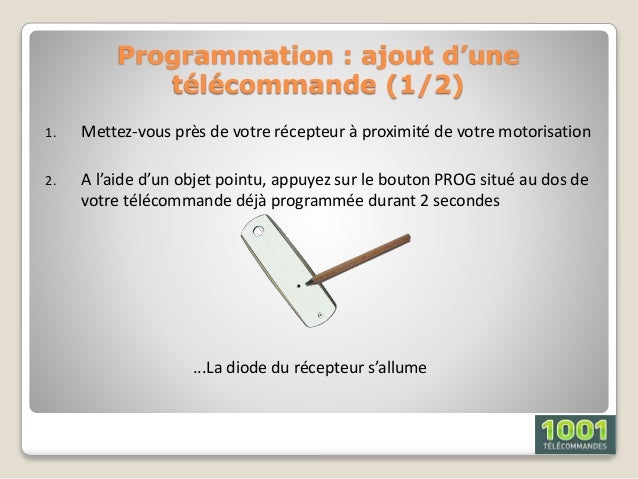 Programmation : ajout d’une télécommande (1/2)

1. Mettez-vous près de votre récepteur à proximité de votre motorisation

2. A l’aide d’un objet pointu, appuyez sur le bouton PROG situé au dos de votre télécommande déjà programmée durant 2 secondes

...La diode du récepteur s’allume

1001
TÉLÉCOMMANDES